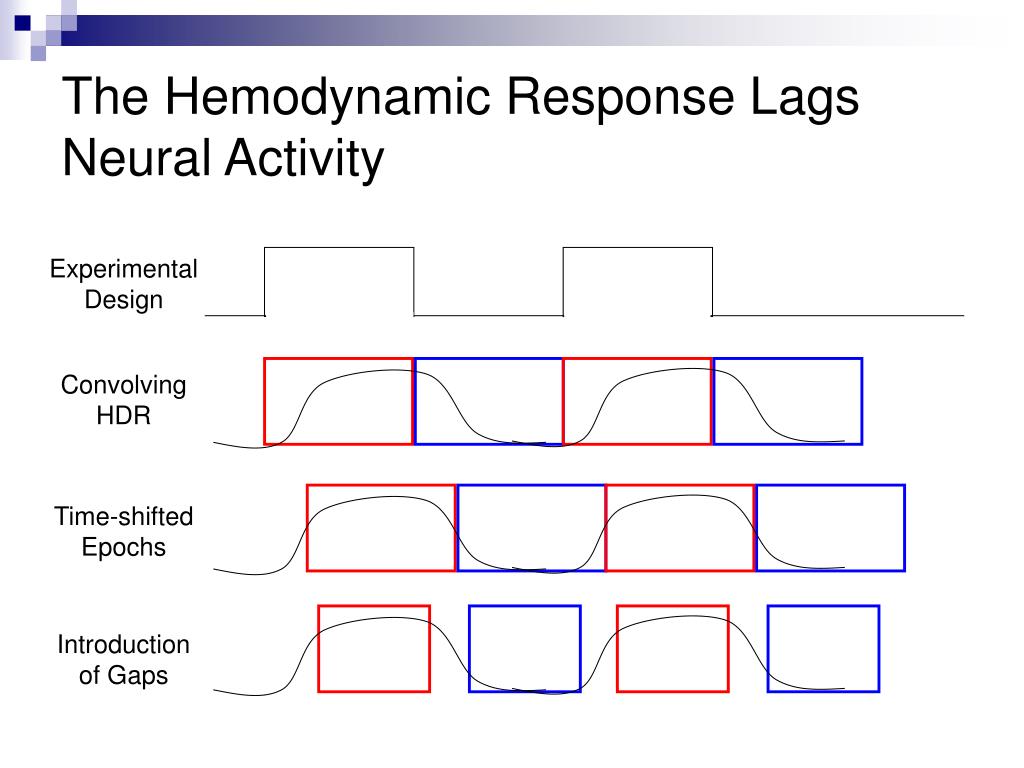 The Hemodynamic Response Lags Neural Activity

Experimental Design

Convolving HDR

Time-shifted Epochs

Introduction of Gaps